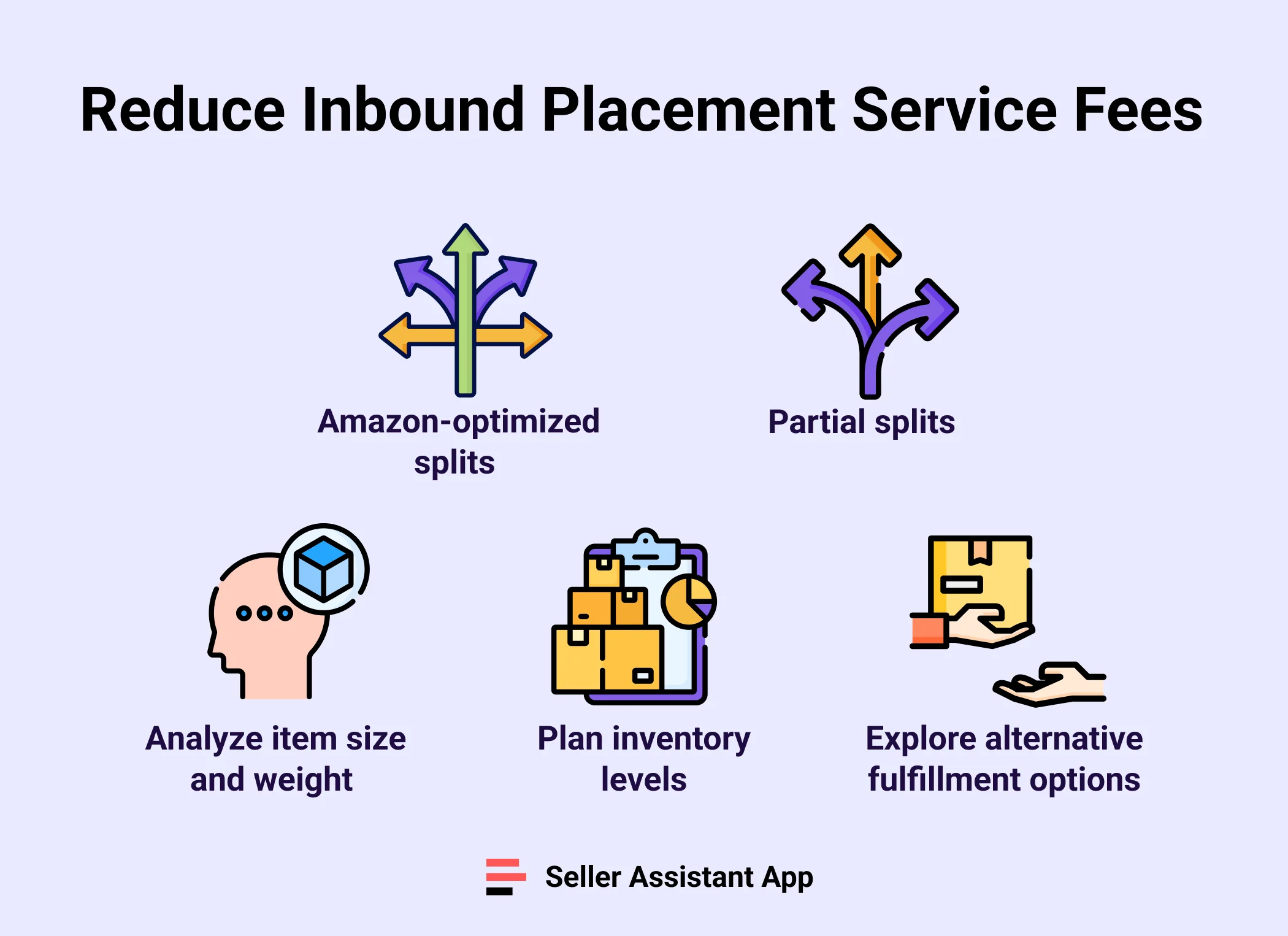 Reduce Inbound Placement Service Fees

Amazon-optimized splits

Partial splits

Analyze item size and weight

Plan inventory levels

Explore alternative fulfillment options

Seller Assistant App